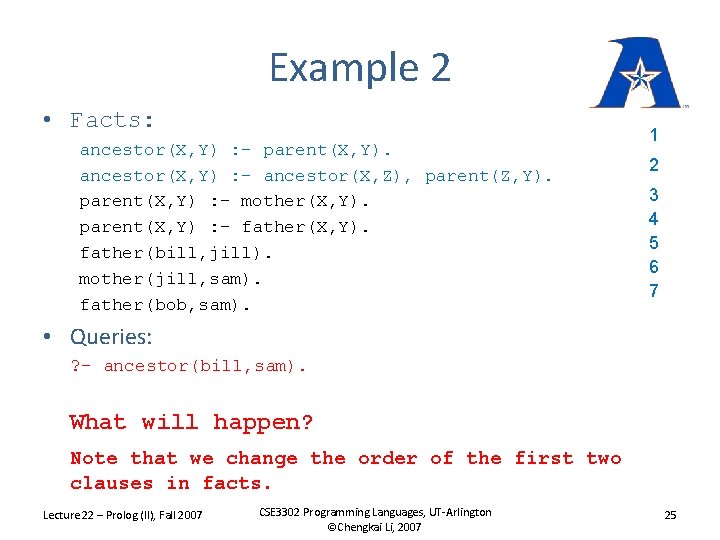 Example 2

• Facts:
ancestor(X,Y) :- parent(X,Y).
ancestor(X,Y) :- ancestor(X,Z), parent(Z,Y).
parent(X,Y) :- mother(X,Y).
parent(X,Y) :- father(X,Y).
father(bill,jill).
mother(jill,sam).
father(bob,sam).

1
2
3
4
5
6
7

• Queries:
?- ancestor(bill,sam).

What will happen?

Note that we change the order of the first two clauses in facts.

Lecture 22 – Prolog (II), Fall 2007

CSE3302 Programming Languages, UT-Arlington
©Chengkai Li, 2007

25